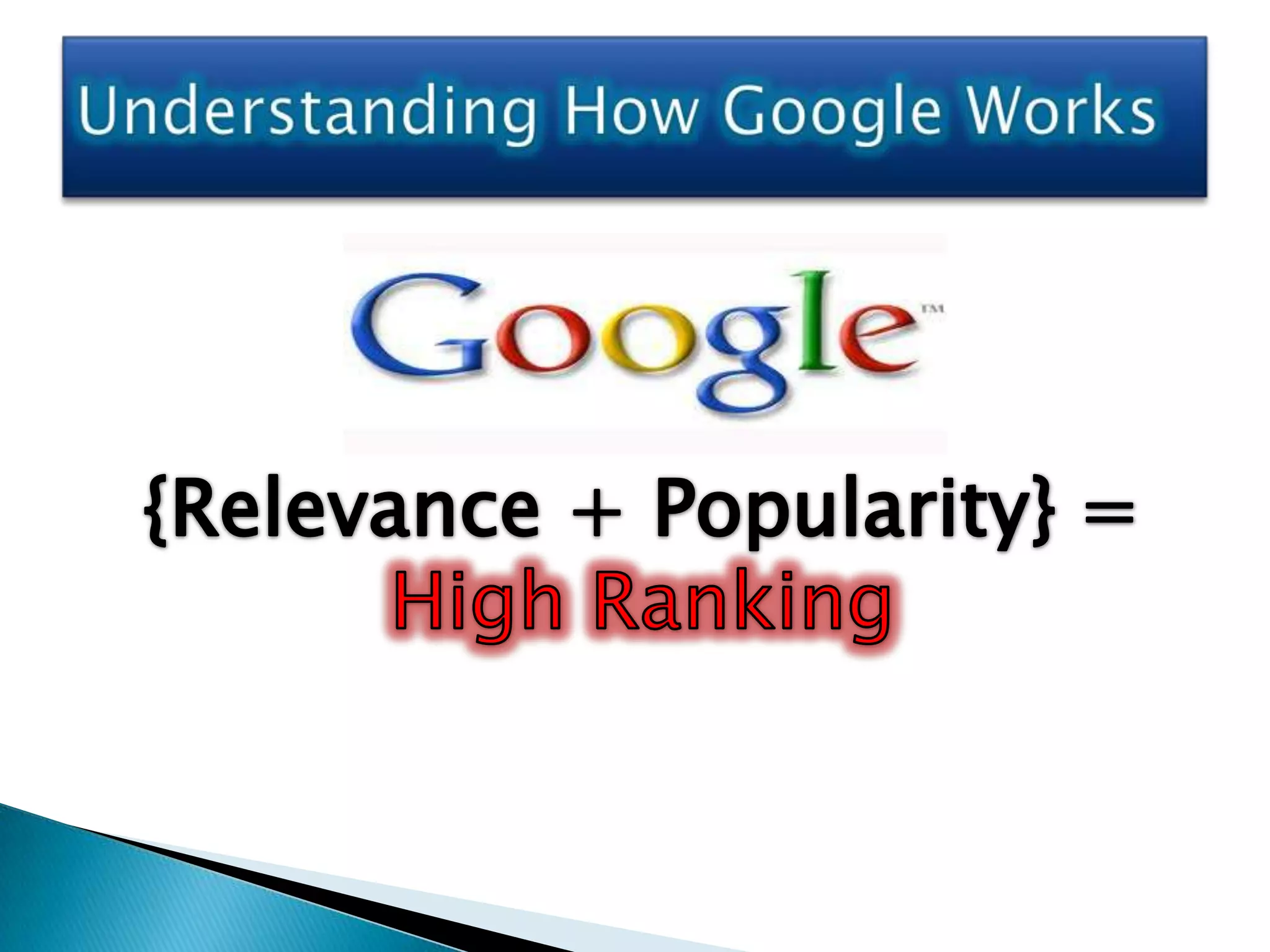 Understanding How Google Works

Google™

{Relevance + Popularity} =
High Ranking